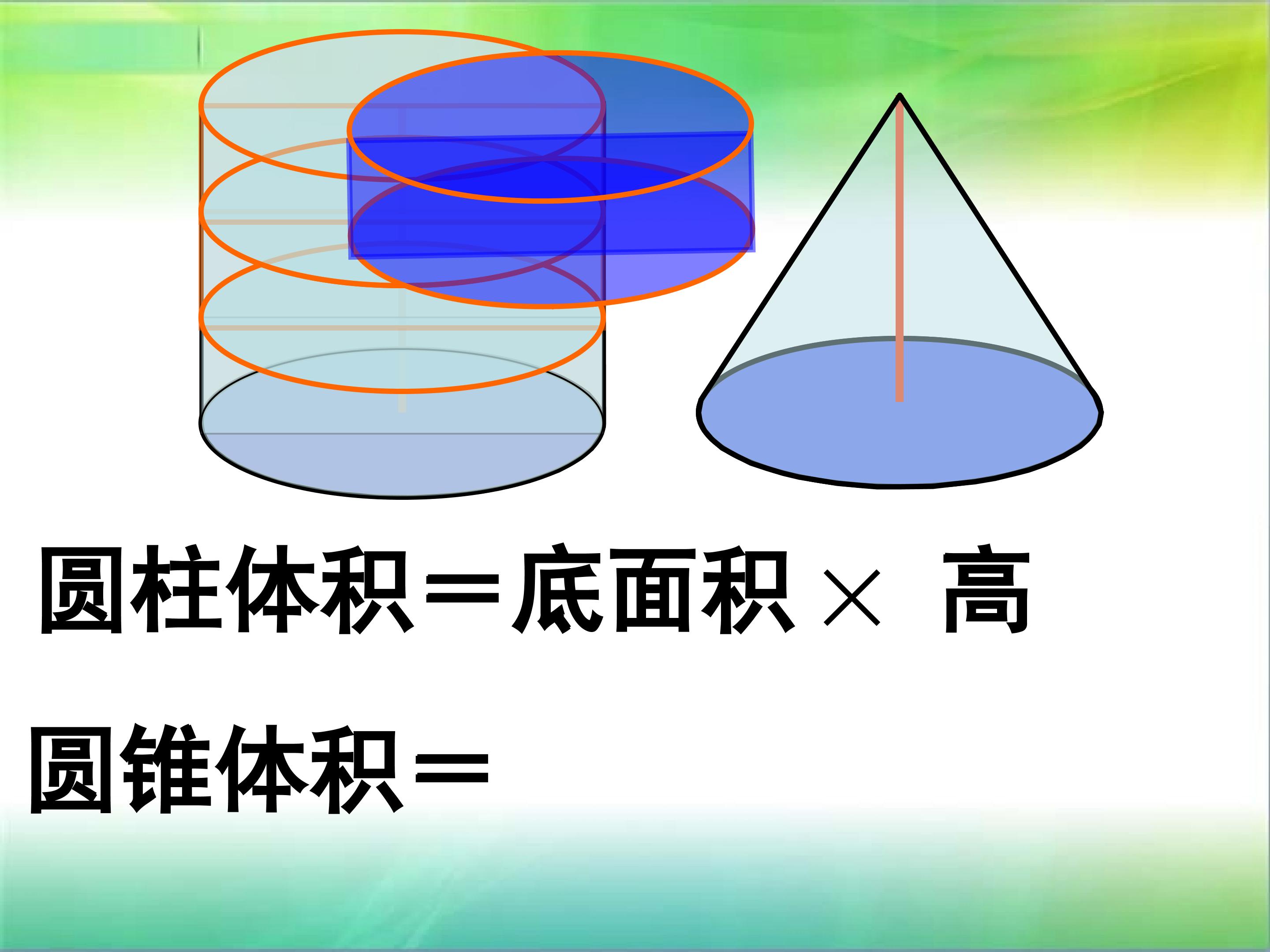 圆柱体积＝底面积 × 高

圆锥体积＝